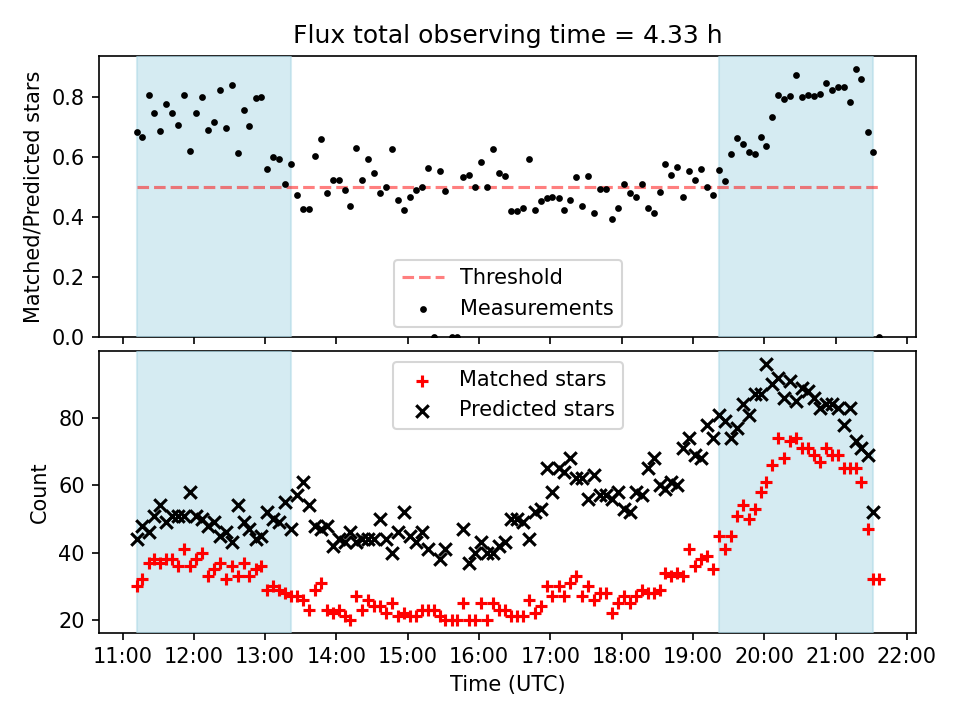 Flux total observing time = 4.33 h

Matched/Predicted stars

0.8
0.6
0.4
0.2
0.0

Threshold
Measurements

Count

80
60
40
20

Matched stars
Predicted stars

11:00 12:00 13:00 14:00 15:00 16:00 17:00 18:00 19:00 20:00 21:00 22:00

Time (UTC)